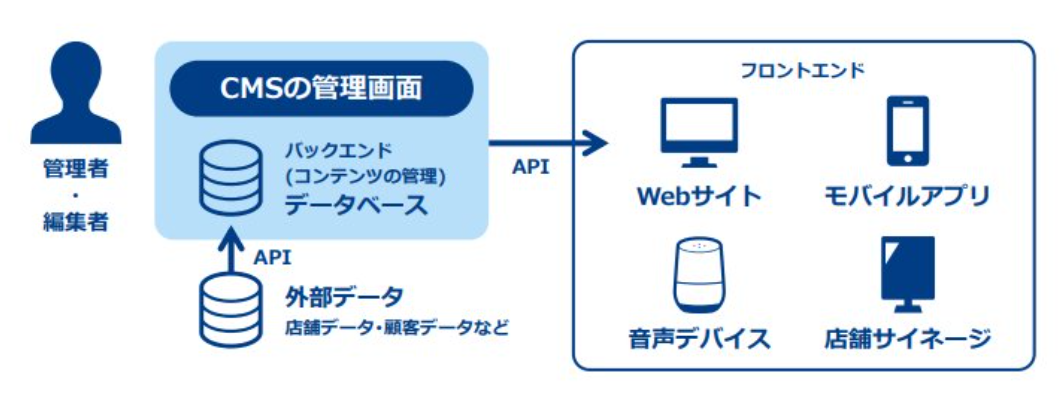 管理者
・
編集者

CMSの管理画面

バックエンド
(コンテンツの管理)
データベース

API

外部データ
店舗データ・顧客データなど

API

フロントエンド

Webサイト

モバイルアプリ

音声デバイス

店舗サイネージ